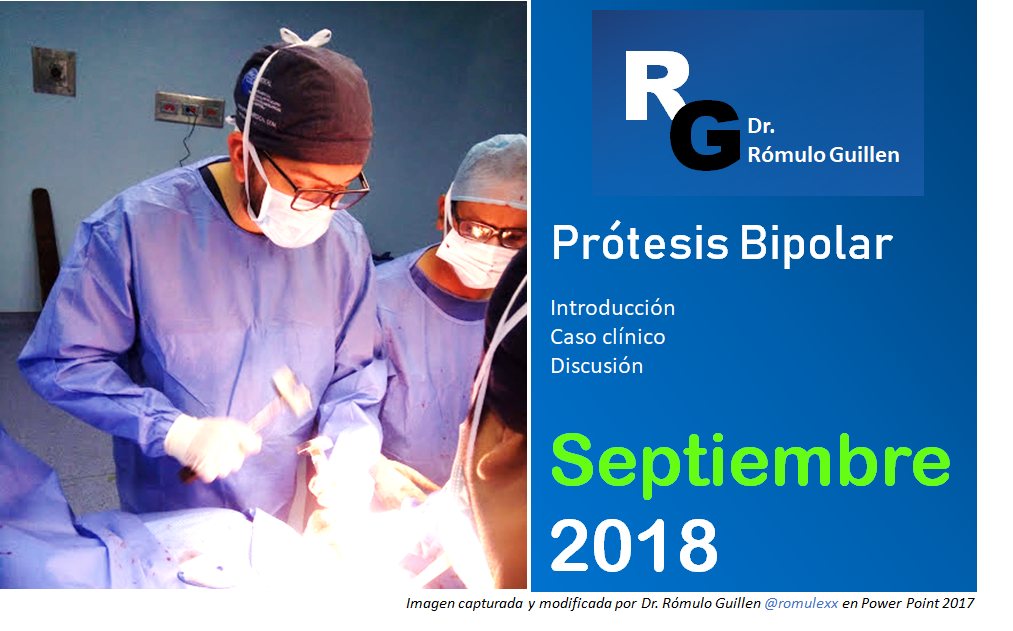 RG Dr. Rómulo Guillen

Prótesis Bipolar

Introducción
Caso clínico
Discusión

Septiembre
2018

Imagen capturada y modificada por Dr. Rómulo Guillen @romulexx en Power Point 2017